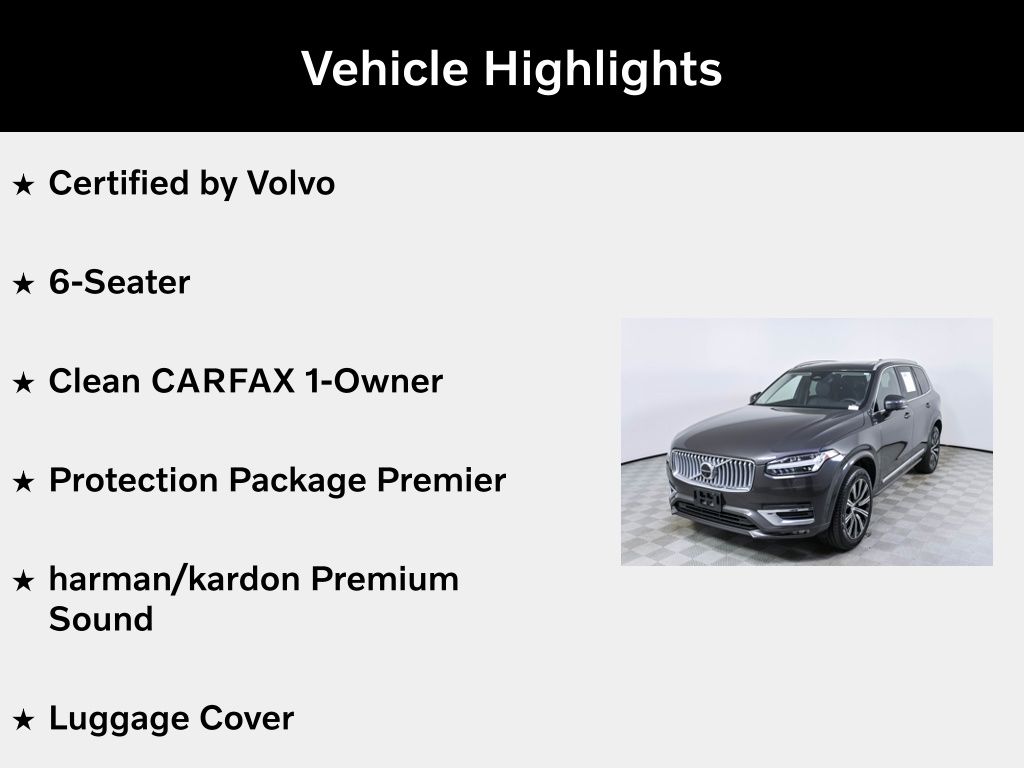 Vehicle Highlights

★ Certified by Volvo

★ 6-Seater

★ Clean CARFAX 1-Owner

★ Protection Package Premier

★ harman/kardon Premium Sound

★ Luggage Cover